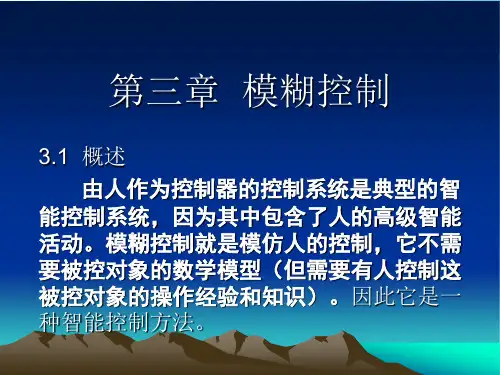 第三章 模糊控制

3.1 概述

由人作为控制器的控制系统是典型的智能控制系统，因为其中包含了人的高级智能活动。模糊控制就是模仿人的控制，它不需要被控对象的数学模型（但需要有人控制这被控对象的操作经验和知识）。因此它是一种智能控制方法。